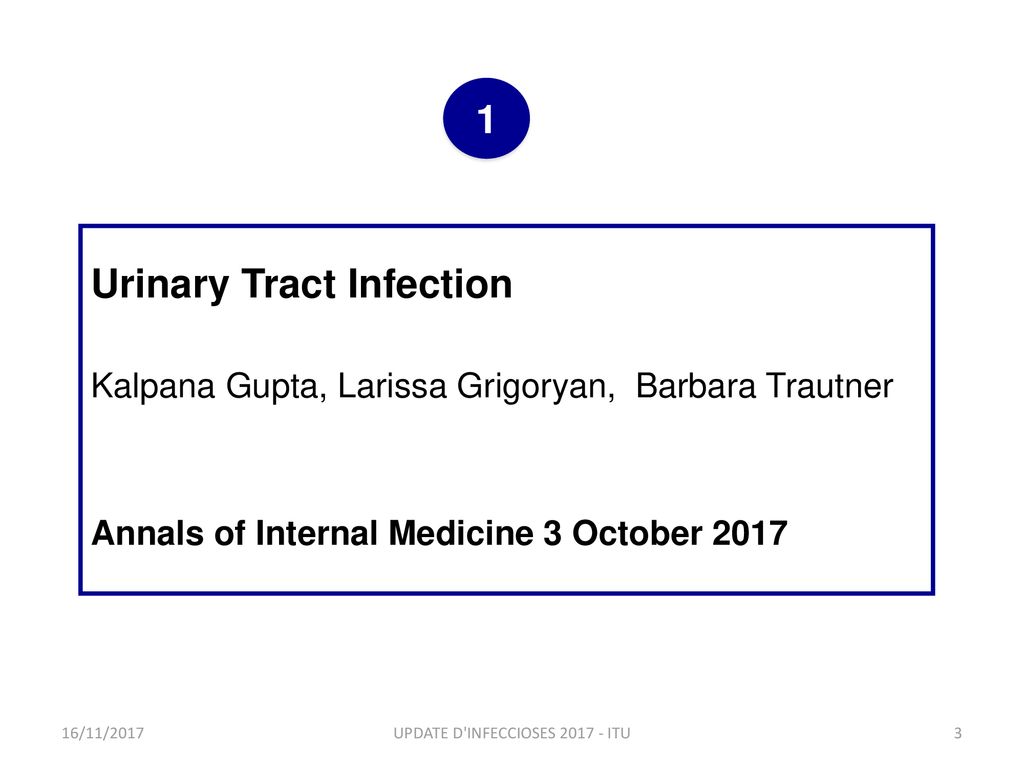 1

Urinary Tract Infection

Kalpana Gupta, Larissa Grigoryan, Barbara Trautner

Annals of Internal Medicine 3 October 2017

16/11/2017

UPDATE D'INFECCIOSES 2017 - ITU

3